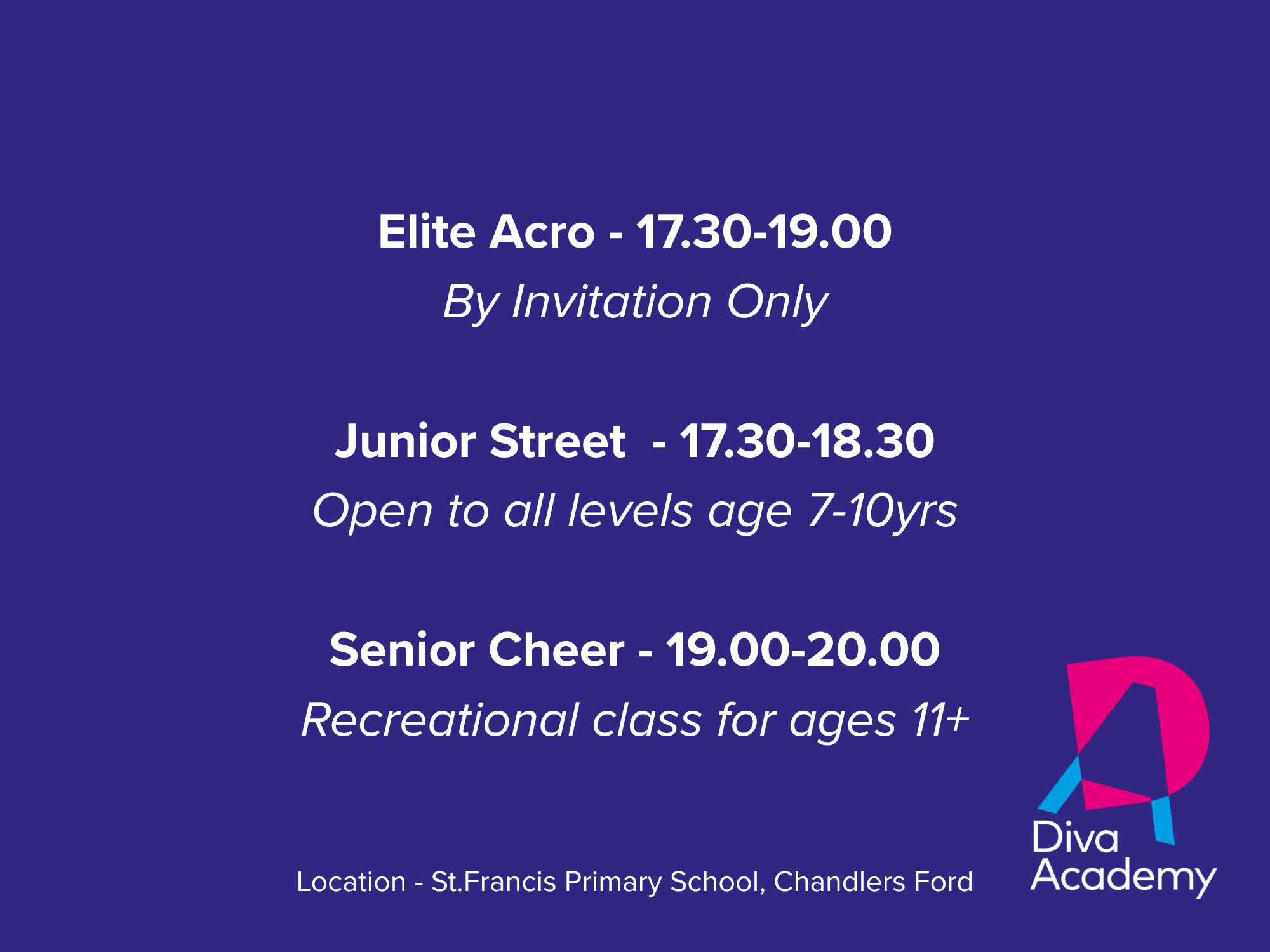 Elite Acro - 17.30-19.00
By Invitation Only

Junior Street - 17.30-18.30
Open to all levels age 7-10yrs

Senior Cheer - 19.00-20.00
Recreational class for ages 11+

Location - St.Francis Primary School, Chandlers Ford

Diva Academy